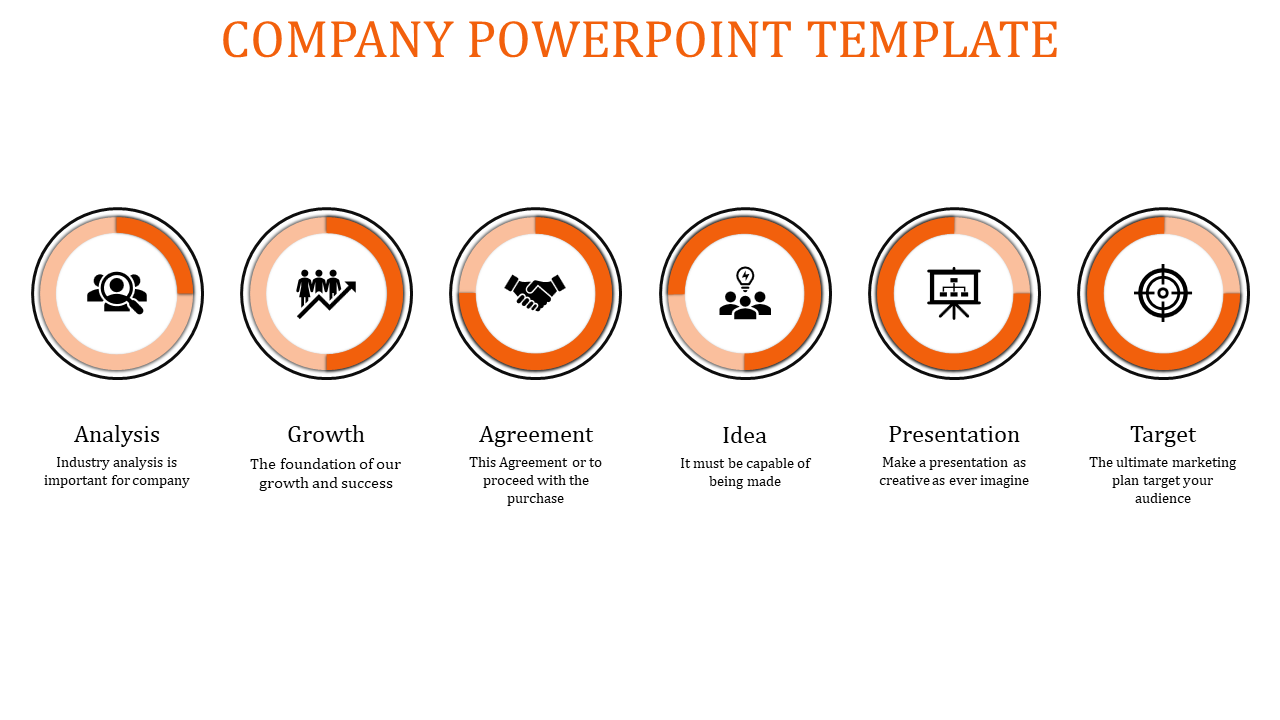 COMPANY POWERPOINT TEMPLATE

Analysis
Industry analysis is important for company

Growth
The foundation of our growth and success

Agreement
This Agreement or to proceed with the purchase

Idea
It must be capable of being made

Presentation
Make a presentation as creative as ever imagine

Target
The ultimate marketing plan target your audience